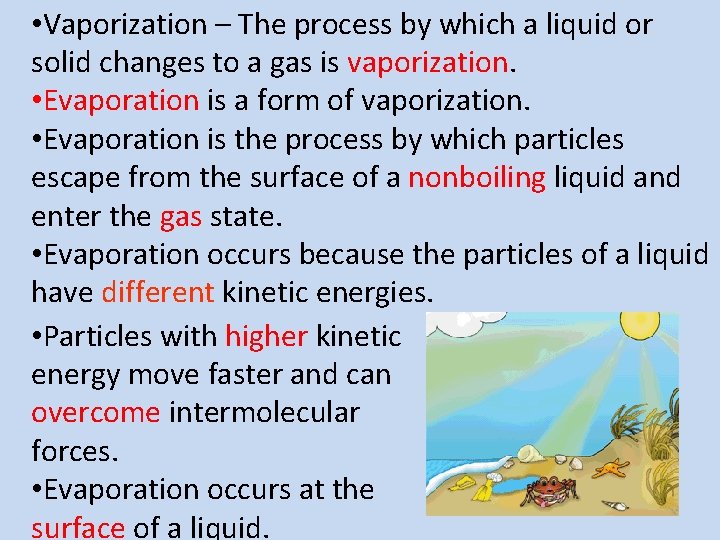 •Vaporization – The process by which a liquid or solid changes to a gas is vaporization.
•Evaporation is a form of vaporization.
•Evaporation is the process by which particles escape from the surface of a nonboiling liquid and enter the gas state.
•Evaporation occurs because the particles of a liquid have different kinetic energies.
•Particles with higher kinetic energy move faster and can overcome intermolecular forces.
•Evaporation occurs at the surface of a liquid.